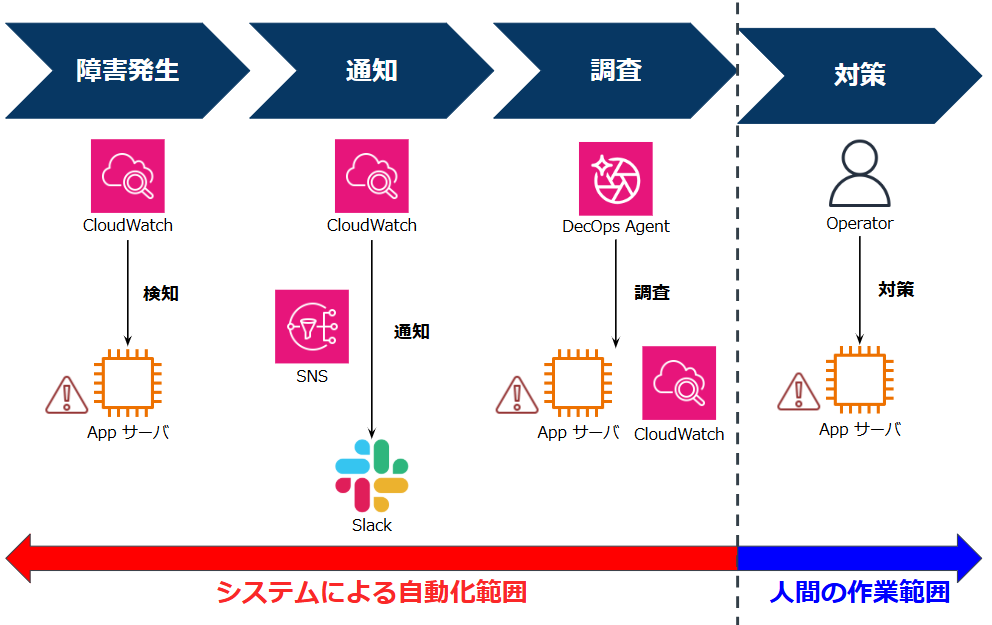 障害発生

通知

調査

対策

CloudWatch

検知

App サーバ

CloudWatch

SNS

通知

Slack

DecOps Agent

調査

App サーバ

CloudWatch

Operator

対策

App サーバ

システムによる自動化範囲

人間の作業範囲